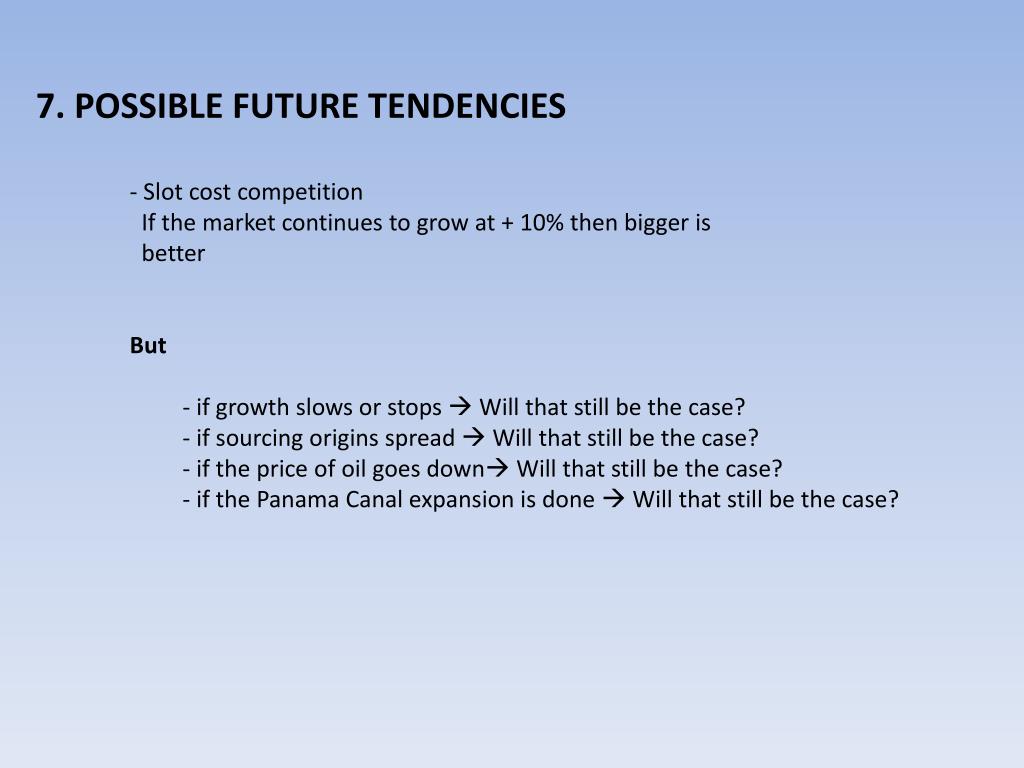 7. POSSIBLE FUTURE TENDENCIES

- Slot cost competition
If the market continues to grow at + 10% then bigger is better

But

- if growth slows or stops → Will that still be the case?
- if sourcing origins spread → Will that still be the case?
- if the price of oil goes down→ Will that still be the case?
- if the Panama Canal expansion is done → Will that still be the case?